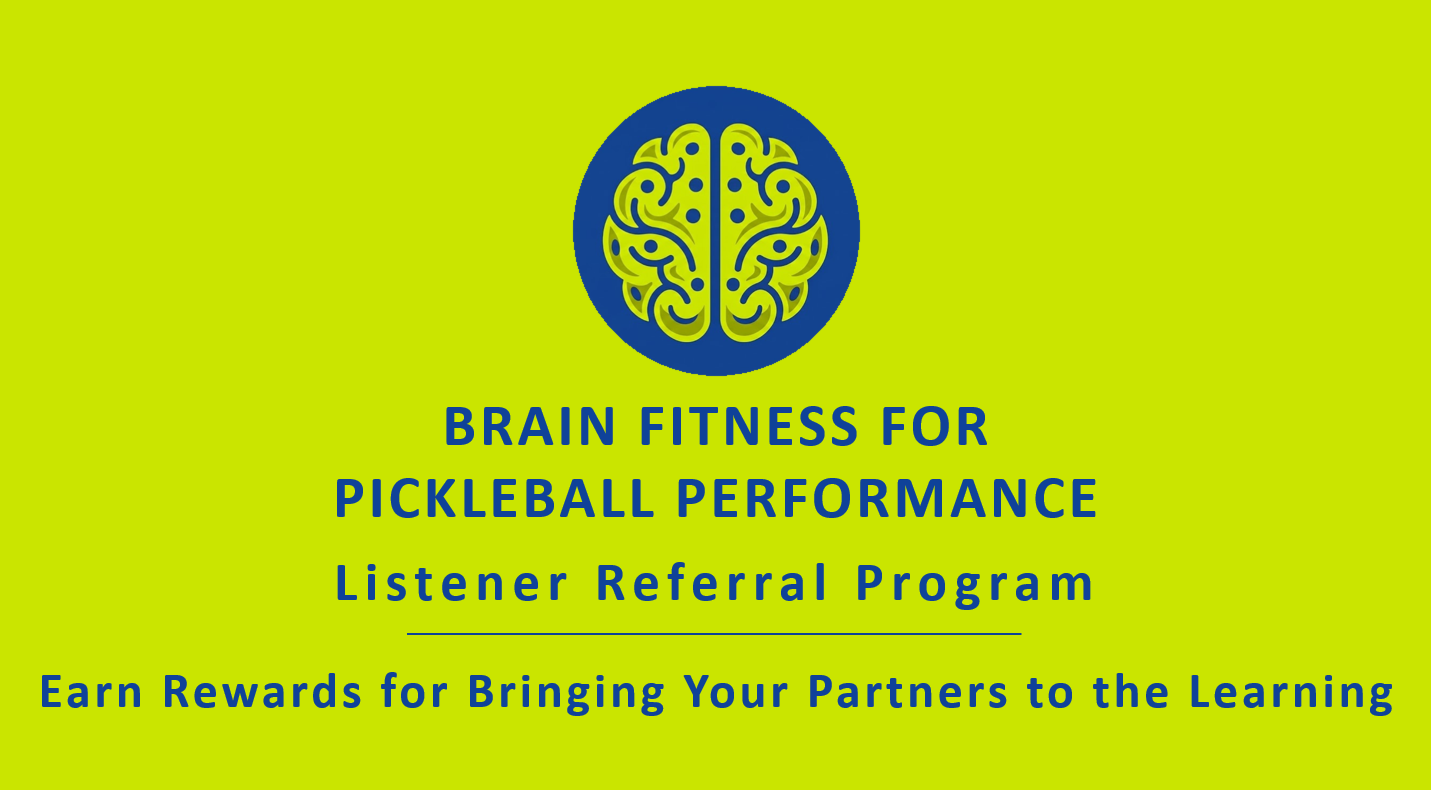 BRAIN FITNESS FOR PICKLEBALL PERFORMANCE

Listener Referral Program

Earn Rewards for Bringing Your Partners to the Learning